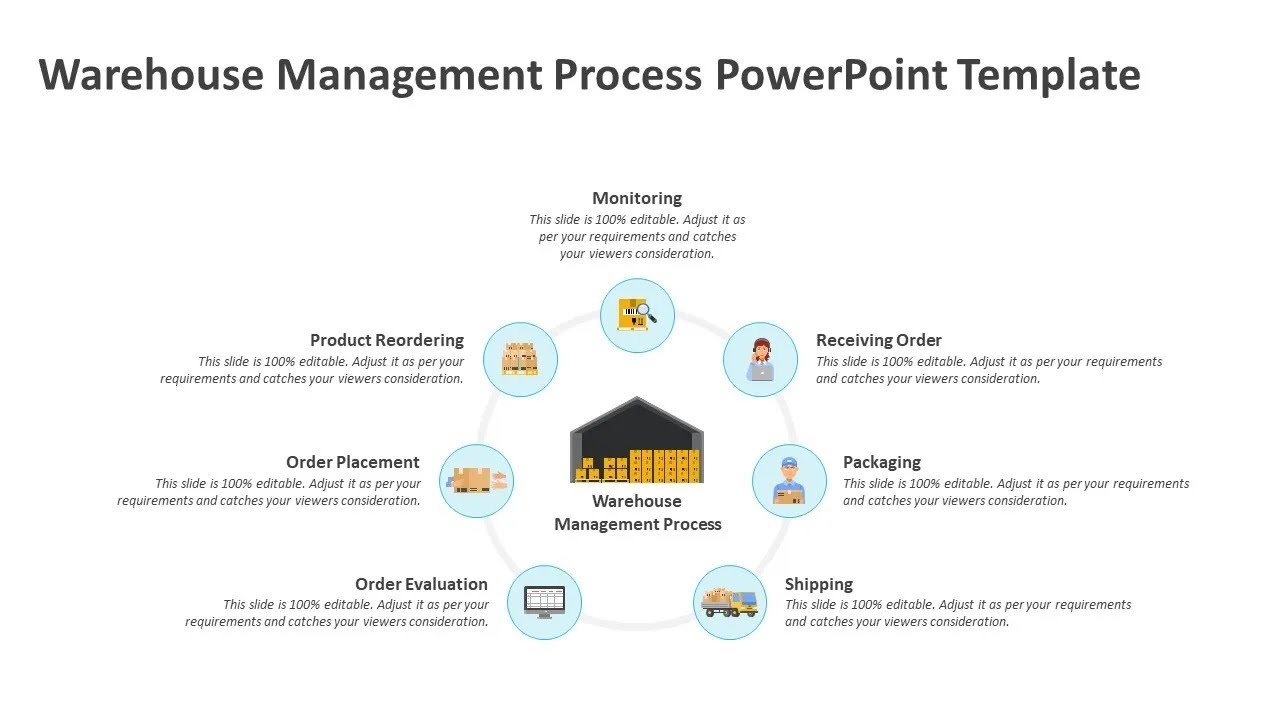 Warehouse Management Process PowerPoint Template

Monitoring
This slide is 100% editable. Adjust it as per your requirements and catches your viewers consideration.

Product Reordering
This slide is 100% editable. Adjust it as per your requirements and catches your viewers consideration.

Receiving Order
This slide is 100% editable. Adjust it as per your requirements and catches your viewers consideration.

Order Placement
This slide is 100% editable. Adjust it as per your requirements and catches your viewers consideration.

Warehouse Management Process

Packaging
This slide is 100% editable. Adjust it as per your requirements and catches your viewers consideration.

Order Evaluation
This slide is 100% editable. Adjust it as per your requirements and catches your viewers consideration.

Shipping
This slide is 100% editable. Adjust it as per your requirements and catches your viewers consideration.